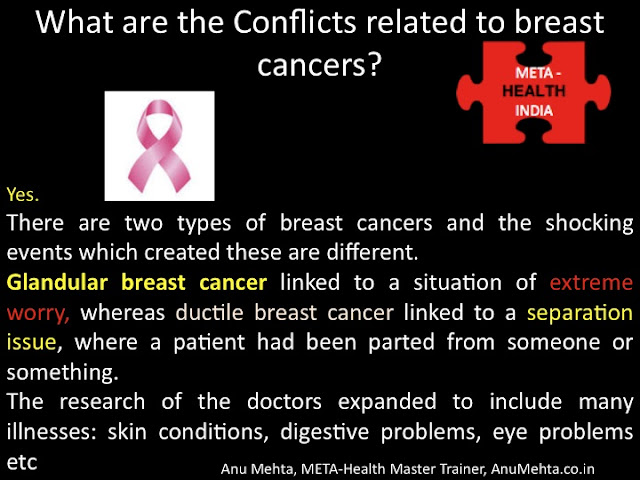 What are the Conflicts related to breast cancers?

META - HEALTH INDIA

Yes.
There are two types of breast cancers and the shocking events which created these are different.
Glandular breast cancer linked to a situation of extreme worry, whereas ductile breast cancer linked to a separation issue, where a patient had been parted from someone or something.
The research of the doctors expanded to include many illnesses: skin conditions, digestive problems, eye problems etc

Anu Mehta, META-Health Master Trainer, AnuMehta.co.in